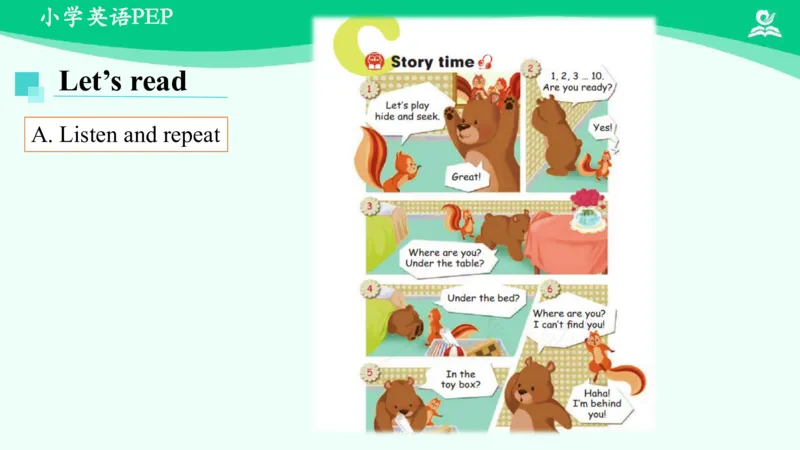 小学英语PEP

Let's read

A. Listen and repeat

C

Story time

1
Let's play hide and seek.
Great!

2
1, 2, 3 ... 10. Are you ready?
Yes!

3
Where are you? Under the table?

4
Under the bed?

5
In the toy box?

6
Where are you? I can't find you!
Haha! I'm behind you!